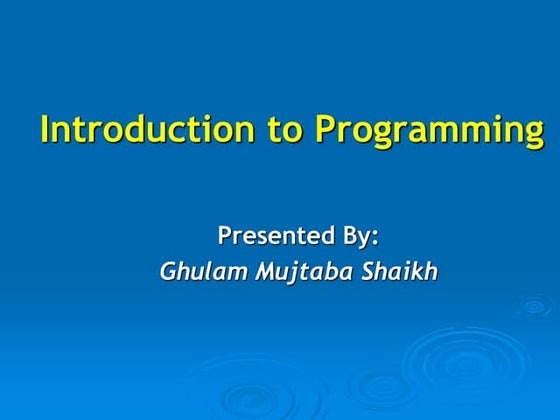 Introduction to Programming

Presented By:
Ghulam Mujtaba Shaikh